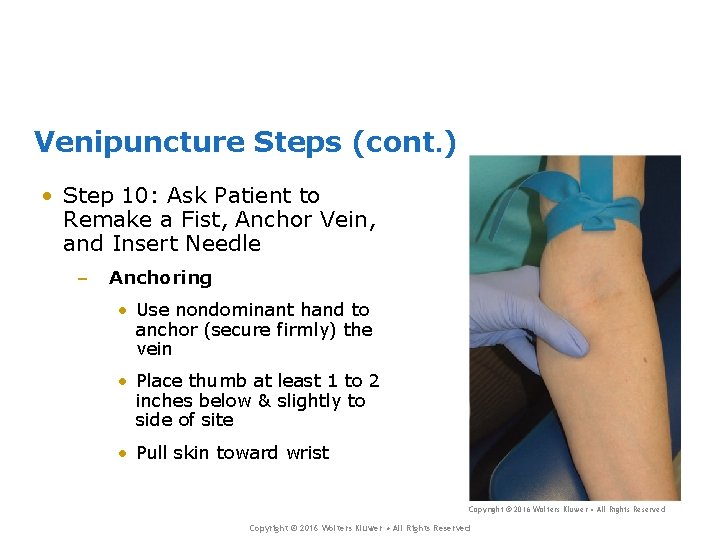 Venipuncture Steps (cont.)

• Step 10: Ask Patient to Remake a Fist, Anchor Vein, and Insert Needle

– Anchoring

• Use nondominant hand to anchor (secure firmly) the vein

• Place thumb at least 1 to 2 inches below & slightly to side of site

• Pull skin toward wrist

Copyright © 2016 Wolters Kluwer • All Rights Reserved

Copyright © 2016 Wolters Kluwer • All Rights Reserved